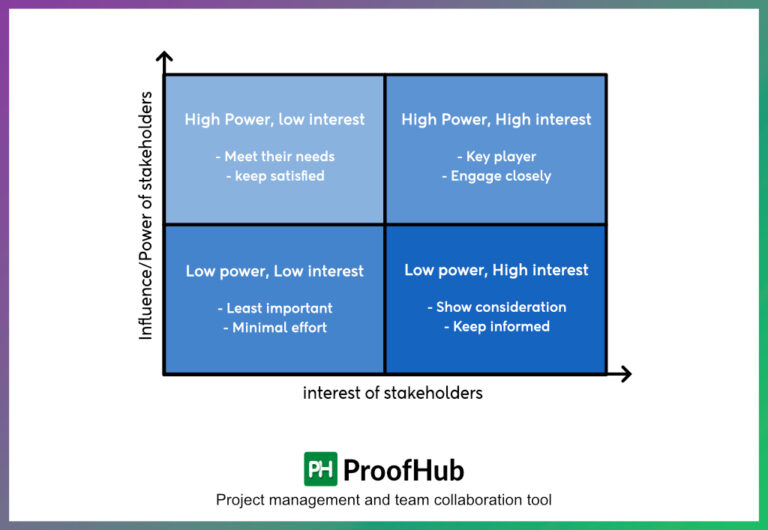 Influence/Power of stakeholders

High Power, low interest

- Meet their needs
- keep satisfied

High Power, High interest

- Key player
- Engage closely

Low power, Low interest

- Least important
- Minimal effort

Low power, High interest

- Show consideration
- Keep informed

interest of stakeholders

PH ProofHub

Project management and team collaboration tool